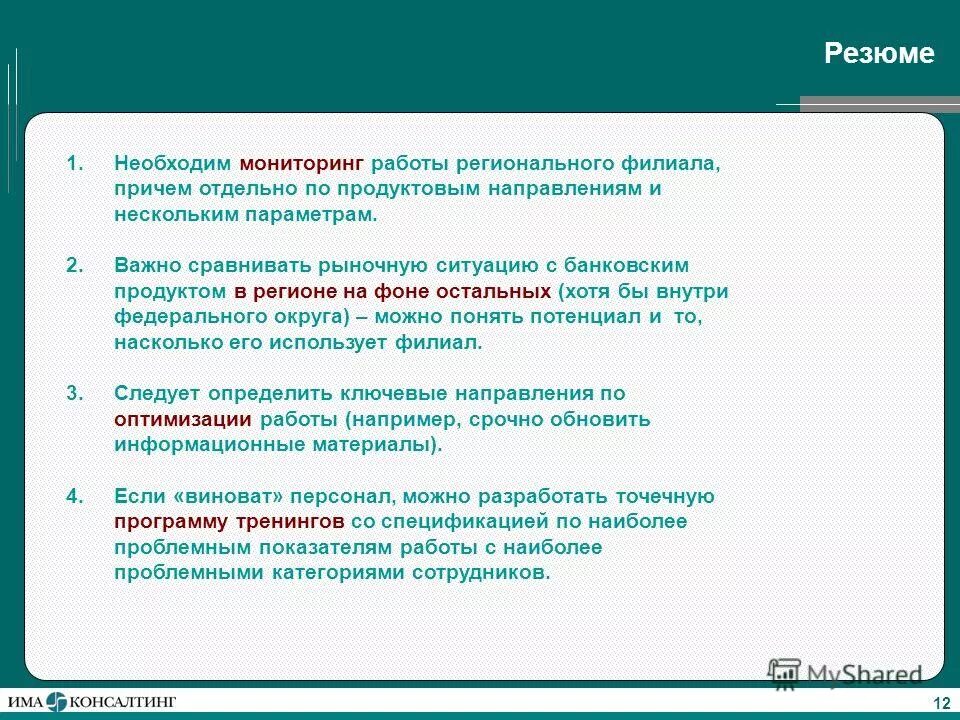 Резюме

1. Необходим мониторинг работы регионального филиала, причем отдельно по продуктовым направлениям и нескольким параметрам.

2. Важно сравнивать рыночную ситуацию с банковским продуктом в регионе на фоне остальных (хотя бы внутри федерального округа) – можно понять потенциал и то, насколько его использует филиал.

3. Следует определить ключевые направления по оптимизации работы (например, срочно обновить информационные материалы).

4. Если «виноват» персонал, можно разработать точечную программу тренингов со спецификацией по наиболее проблемным показателям работы с наиболее проблемными категориями сотрудников.

MyShared

ИМА КОНСАЛТИНГ

12